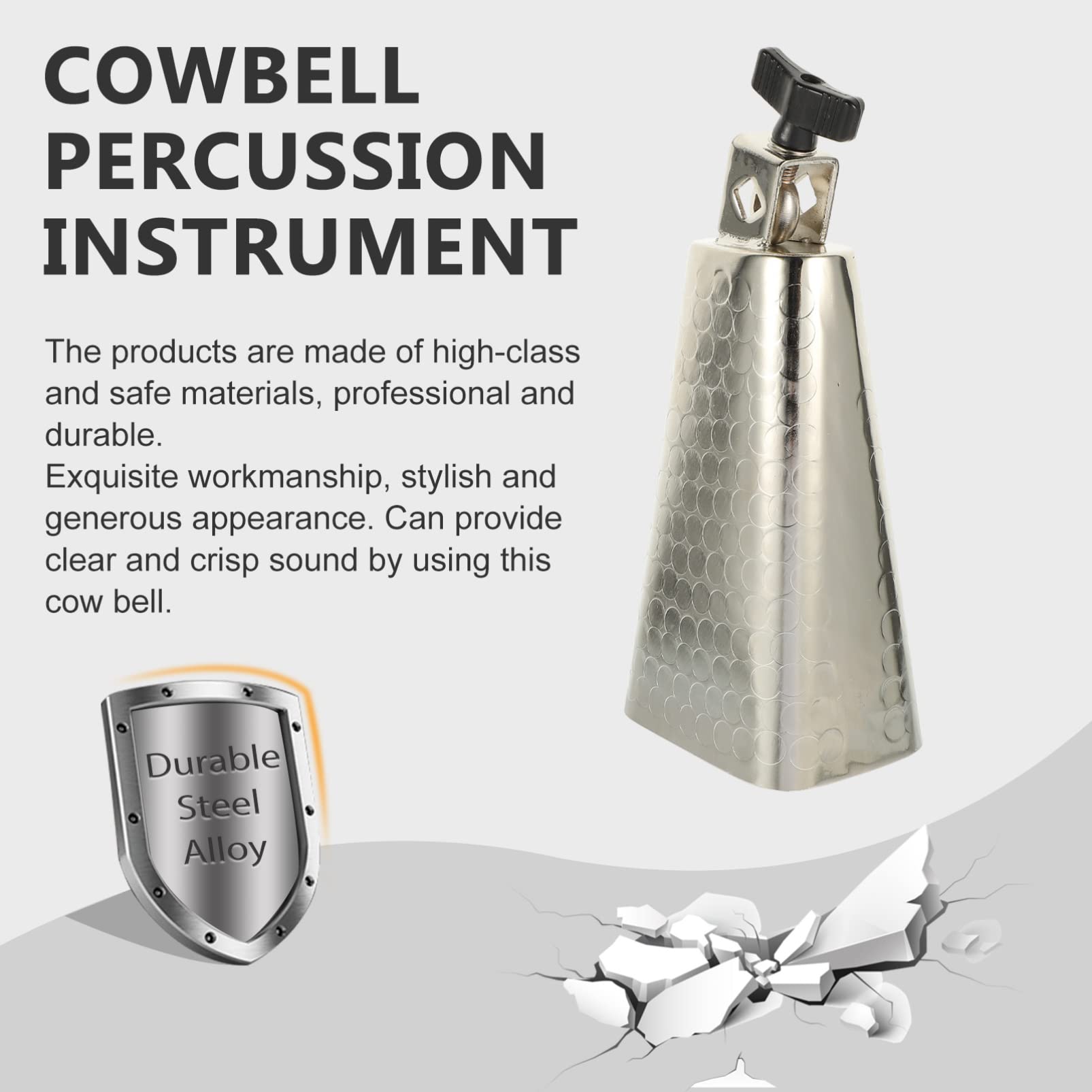 COWBELL PERCUSSION INSTRUMENT

The products are made of high-class and safe materials, professional and durable.
Exquisite workmanship, stylish and generous appearance. Can provide clear and crisp sound by using this cow bell.

Durable Steel Alloy